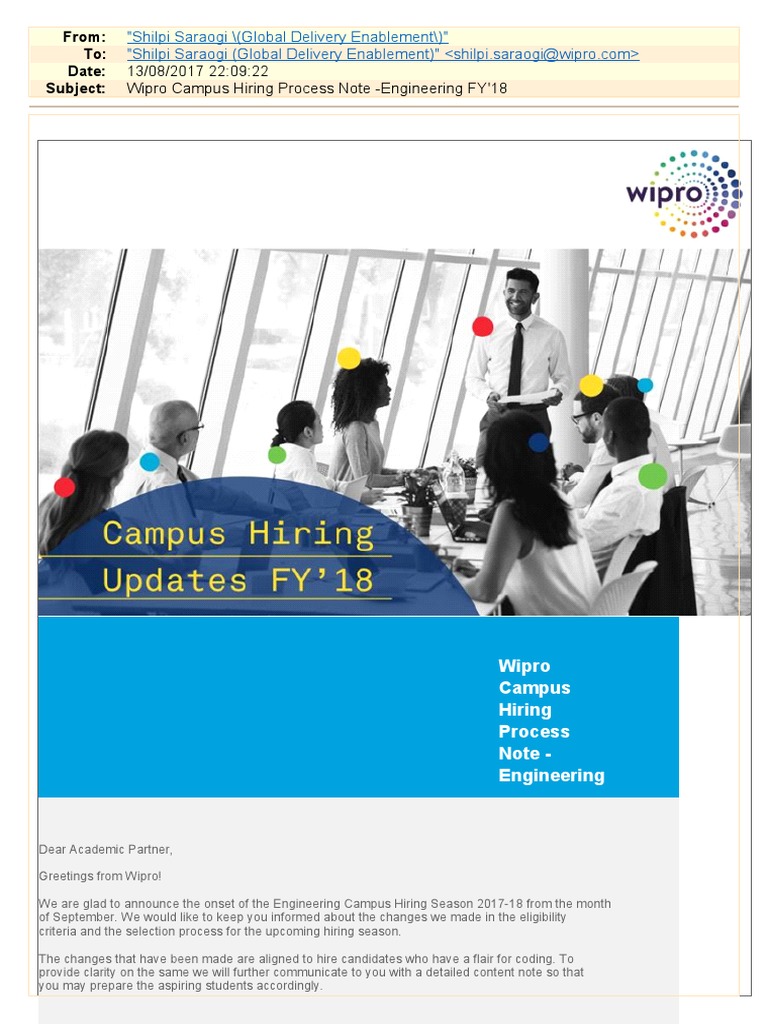 From: "Shilpi Saraogi \(Global Delivery Enablement\)"
To: "Shilpi Saraogi (Global Delivery Enablement)" <shilpi.saraogi@wipro.com>
Date: 13/08/2017 22:09:22
Subject: Wipro Campus Hiring Process Note -Engineering FY'18

wipro

Campus Hiring Updates FY'18

Wipro Campus Hiring Process Note - Engineering

Dear Academic Partner,

Greetings from Wipro!

We are glad to announce the onset of the Engineering Campus Hiring Season 2017-18 from the month of September. We would like to keep you informed about the changes we made in the eligibility criteria and the selection process for the upcoming hiring season.

The changes that have been made are aligned to hire candidates who have a flair for coding. To provide clarity on the same we will further communicate to you with a detailed content note so that you may prepare the aspiring students accordingly.